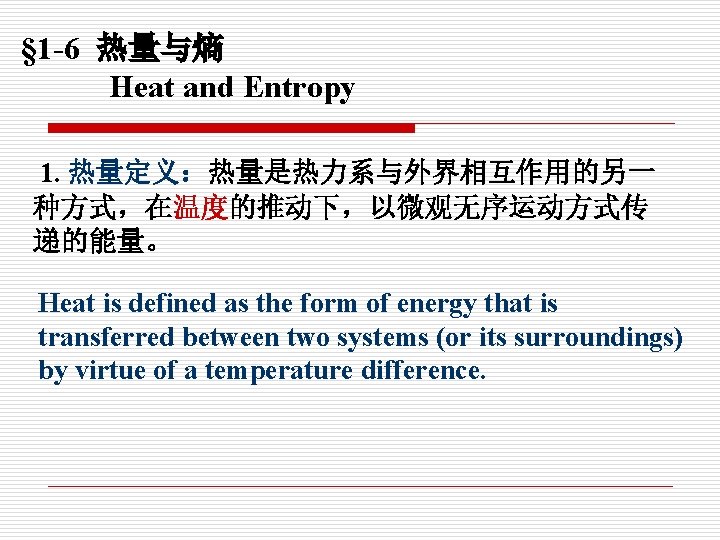 §1-6 热量与熵
Heat and Entropy

1. 热量定义：热量是热力系与外界相互作用的另一种方式，在温度的推动下，以微观无序运动方式传递的能量。

Heat is defined as the form of energy that is transferred between two systems (or its surroundings) by virtue of a temperature difference.